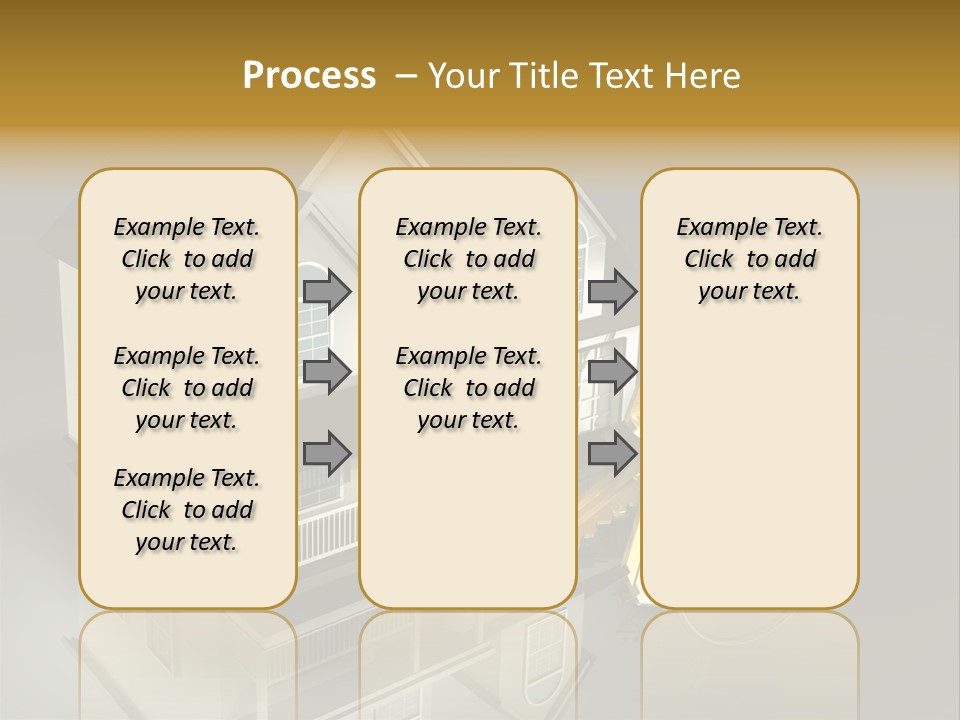 Process – Your Title Text Here

Example Text. Click to add your text.

Example Text. Click to add your text.

Example Text. Click to add your text.

Example Text. Click to add your text.

Example Text. Click to add your text.

Example Text. Click to add your text.